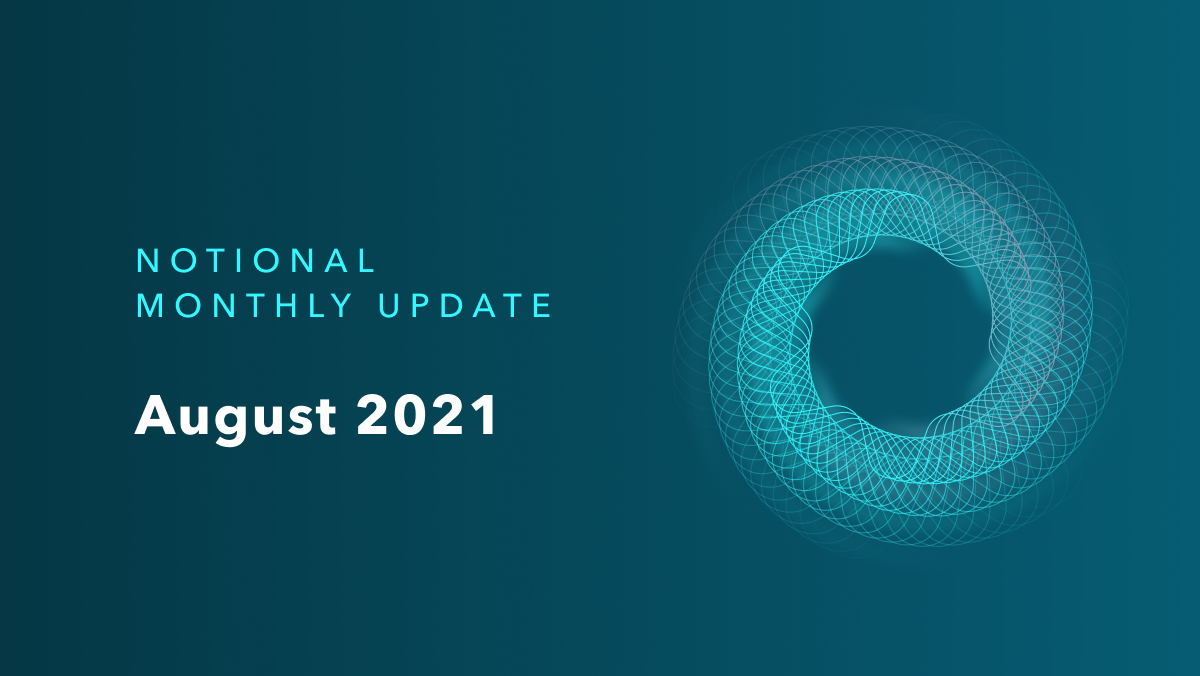 NOTIONAL
MONTHLY UPDATE

August 2021